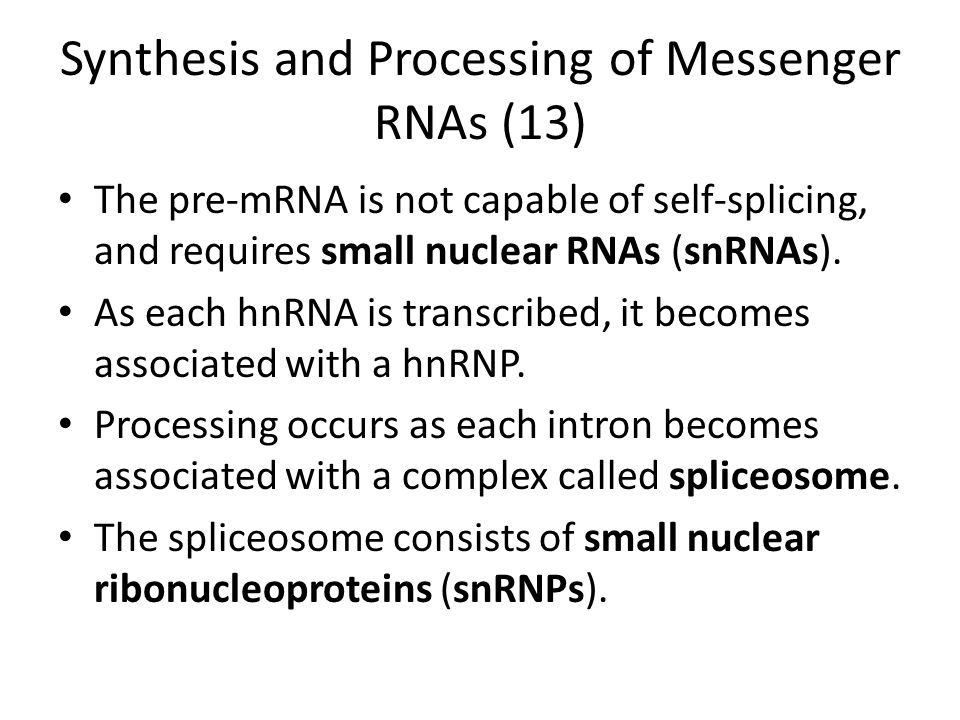 Synthesis and Processing of Messenger RNAs (13)

• The pre-mRNA is not capable of self-splicing, and requires small nuclear RNAs (snRNAs).
• As each hnRNA is transcribed, it becomes associated with a hnRNP.
• Processing occurs as each intron becomes associated with a complex called spliceosome.
• The spliceosome consists of small nuclear ribonucleoproteins (snRNPs).